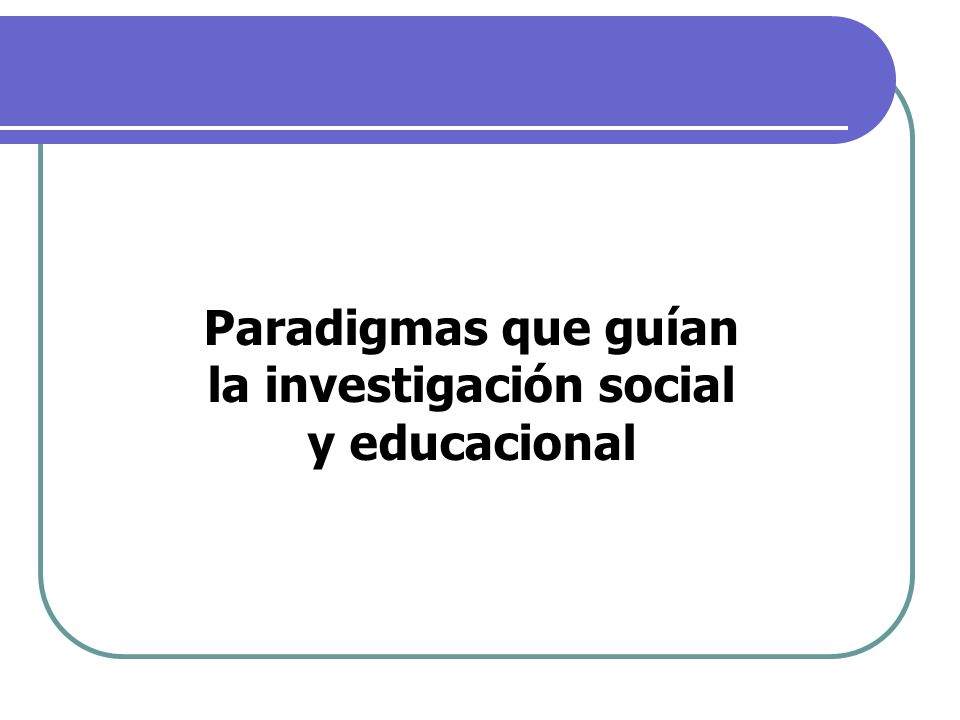 Paradigmas que guían la investigación social y educacional